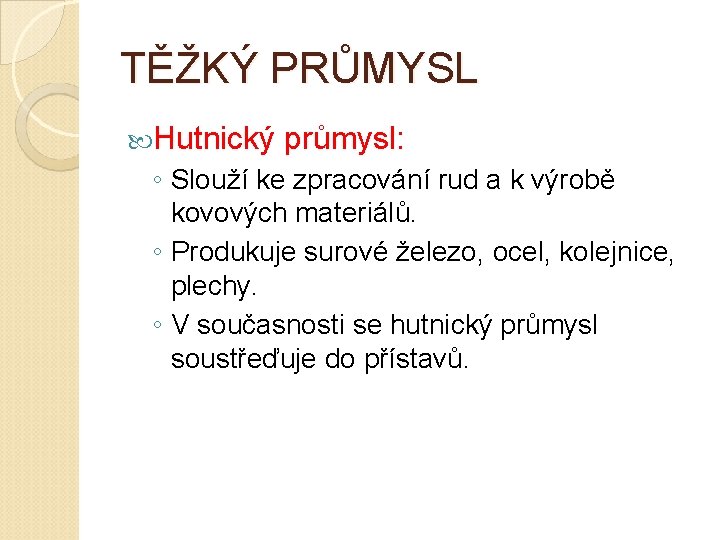 TĚŽKÝ PRŮMYSL

Hutnický průmysl:

◦ Slouží ke zpracování rud a k výrobě kovových materiálů.
◦ Produkuje surové železo, ocel, kolejnice, plechy.
◦ V současnosti se hutnický průmysl soustřeďuje do přístavů.